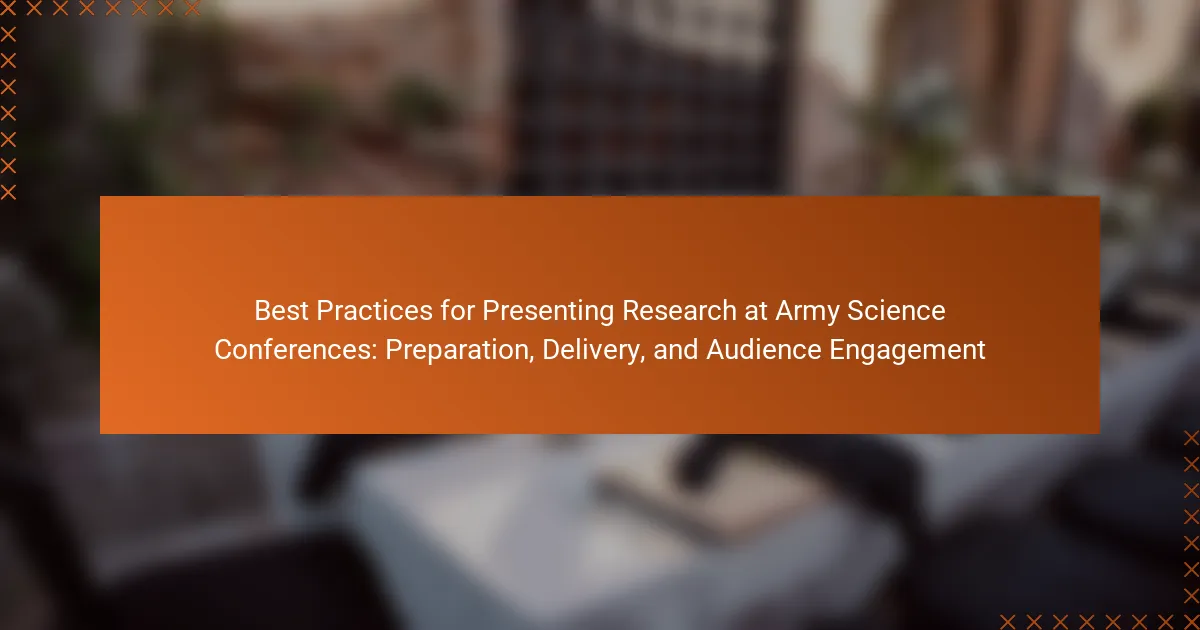 Best Practices for Presenting Research at Army Science Conferences: Preparation, Delivery, and Audience Engagement